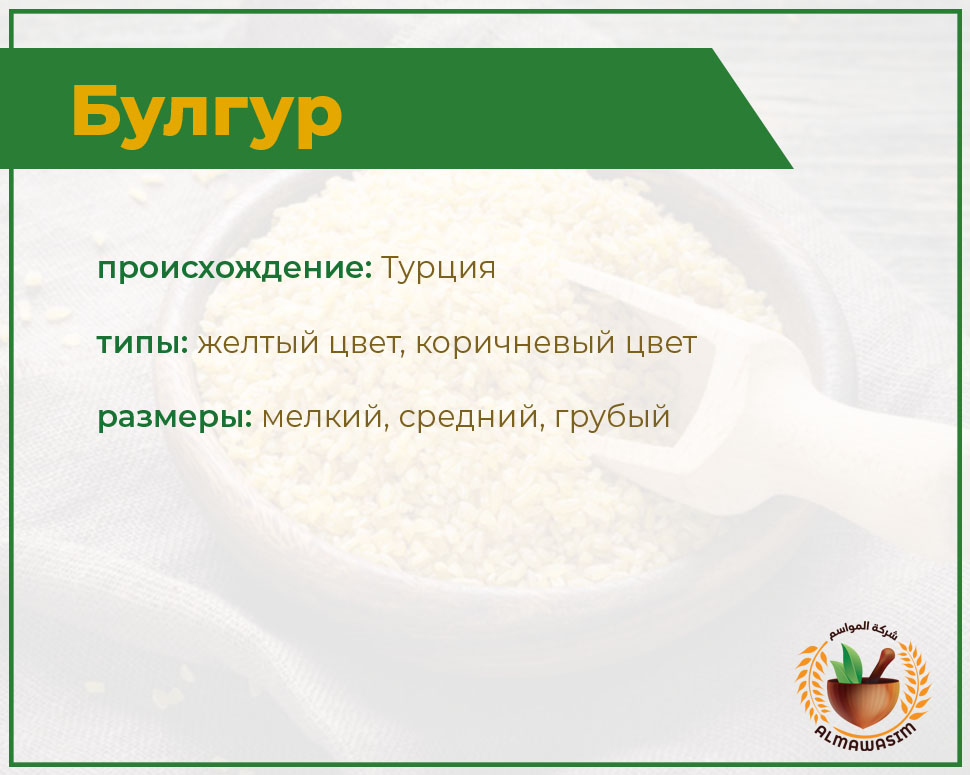 Булгур

происхождение: Турция

типы: желтый цвет, коричневый цвет

размеры: мелкий, средний, грубый

شركة المواسم
ALMAWASIM